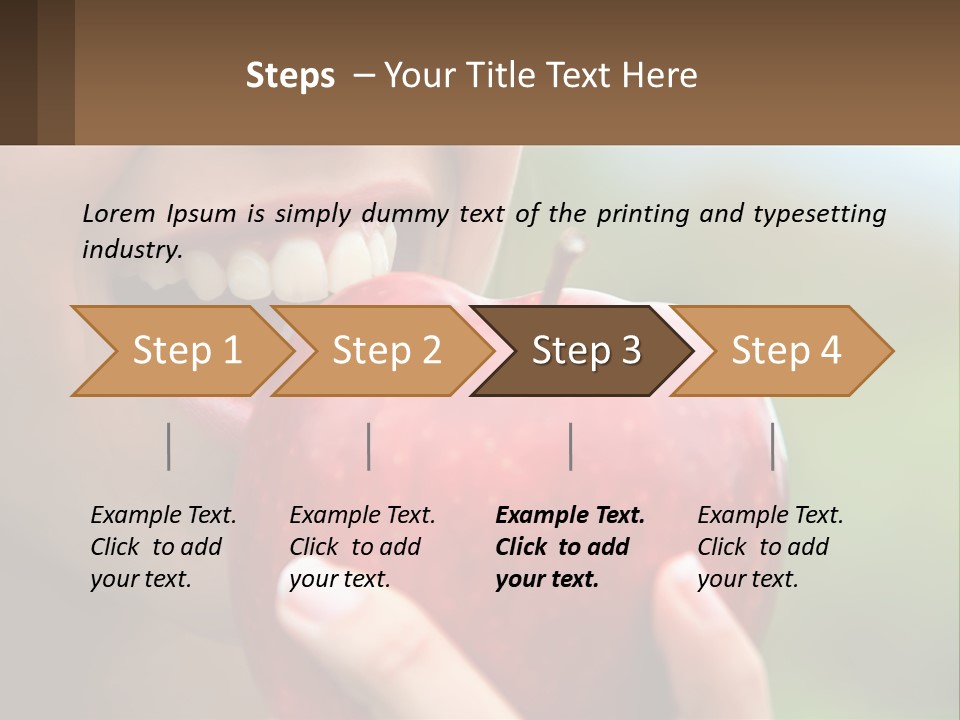 Steps – Your Title Text Here

Lorem Ipsum is simply dummy text of the printing and typesetting industry.

Step 1

Step 2

Step 3

Step 4

Example Text. Click to add your text.

Example Text. Click to add your text.

Example Text. Click to add your text.

Example Text. Click to add your text.